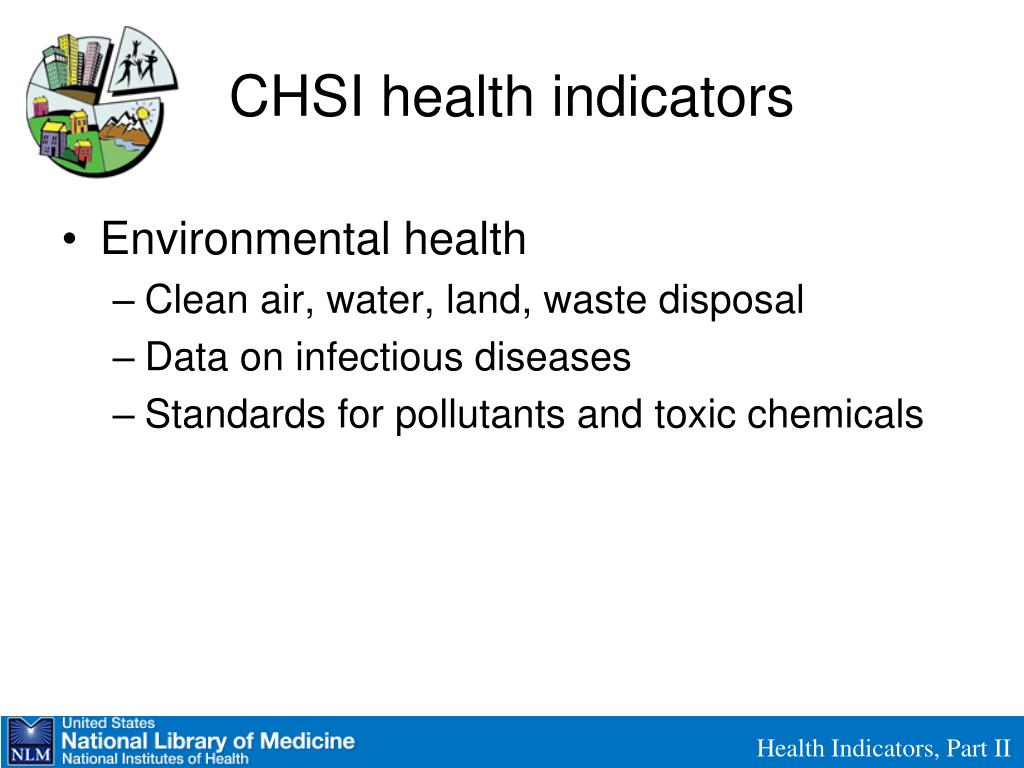 CHSI health indicators

• Environmental health
– Clean air, water, land, waste disposal
– Data on infectious diseases
– Standards for pollutants and toxic chemicals

NLM United States National Library of Medicine National Institutes of Health

Health Indicators, Part II